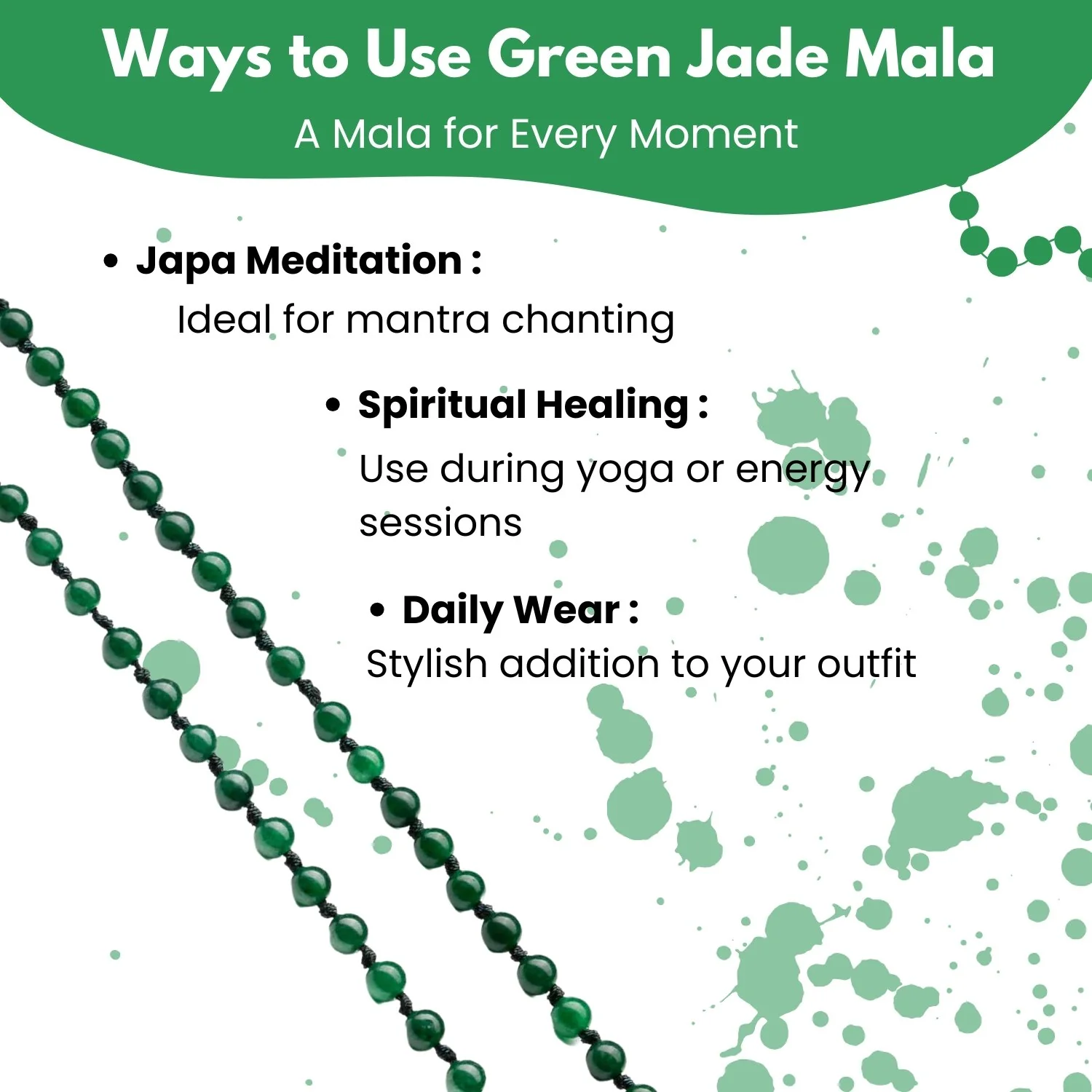 Ways to Use Green Jade Mala

A Mala for Every Moment

• Japa Meditation :
Ideal for mantra chanting

• Spiritual Healing :
Use during yoga or energy sessions

• Daily Wear :
Stylish addition to your outfit